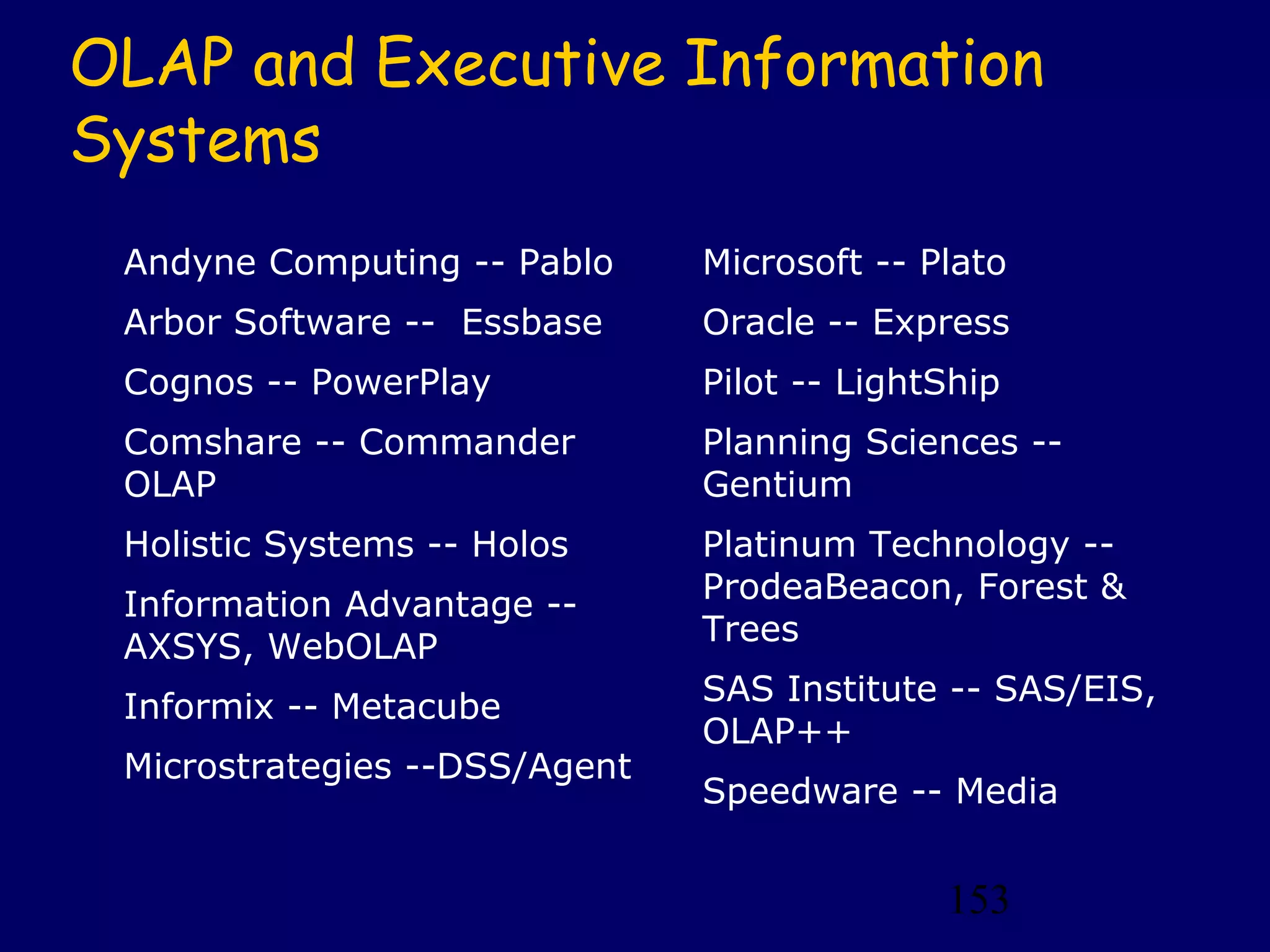 OLAP and Executive Information Systems

Andyne Computing -- Pablo

Arbor Software -- Essbase

Cognos -- PowerPlay

Comshare -- Commander OLAP

Holistic Systems -- Holos

Information Advantage -- AXSYS, WebOLAP

Informix -- Metacube

Microstrategies --DSS/Agent

Microsoft -- Plato

Oracle -- Express

Pilot -- LightShip

Planning Sciences -- Gentium

Platinum Technology -- ProdeaBeacon, Forest & Trees

SAS Institute -- SAS/EIS, OLAP++

Speedware -- Media

153